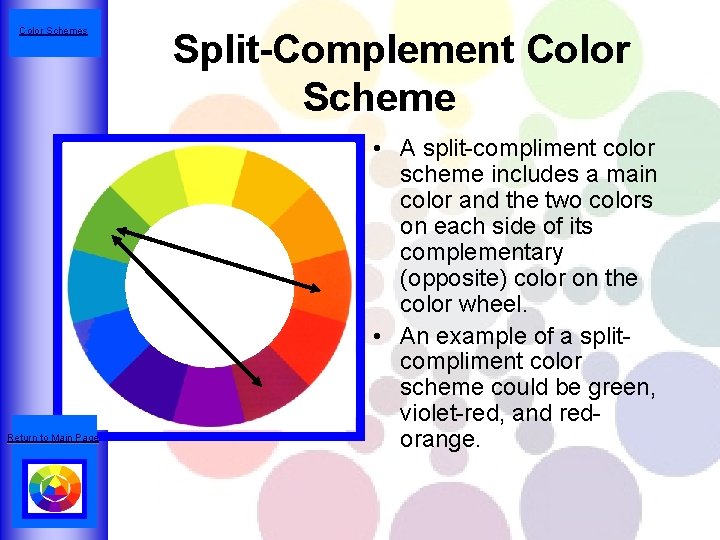 Color Schemes

Split-Complement Color Scheme

• A split-compliment color scheme includes a main color and the two colors on each side of its complementary (opposite) color on the color wheel.

• An example of a split-compliment color scheme could be green, violet-red, and red-orange.

Return to Main Page